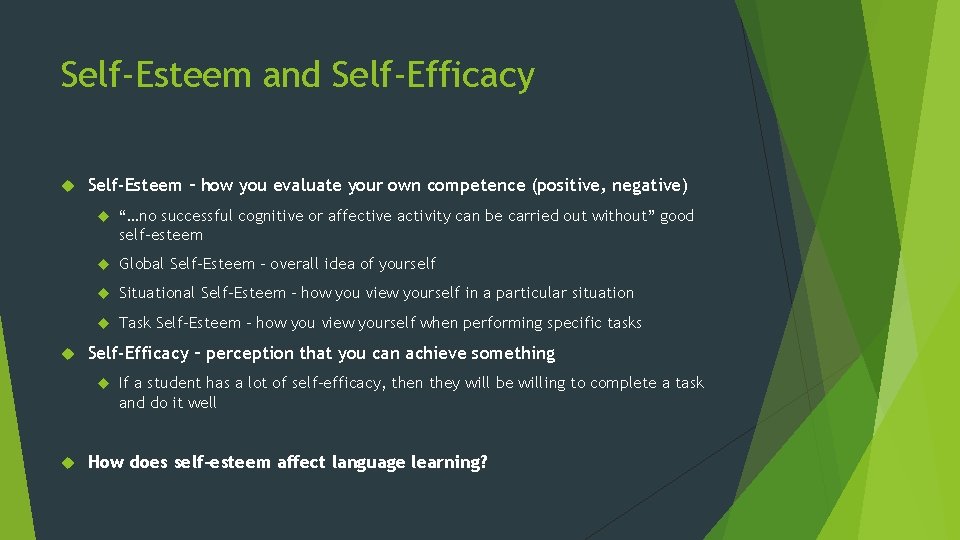 Self-Esteem and Self-Efficacy

Self-Esteem – how you evaluate your own competence (positive, negative)

“…no successful cognitive or affective activity can be carried out without” good self-esteem

Global Self-Esteem – overall idea of yourself

Situational Self-Esteem – how you view yourself in a particular situation

Task Self-Esteem – how you view yourself when performing specific tasks

Self-Efficacy – perception that you can achieve something

If a student has a lot of self-efficacy, then they will be willing to complete a task and do it well

How does self-esteem affect language learning?